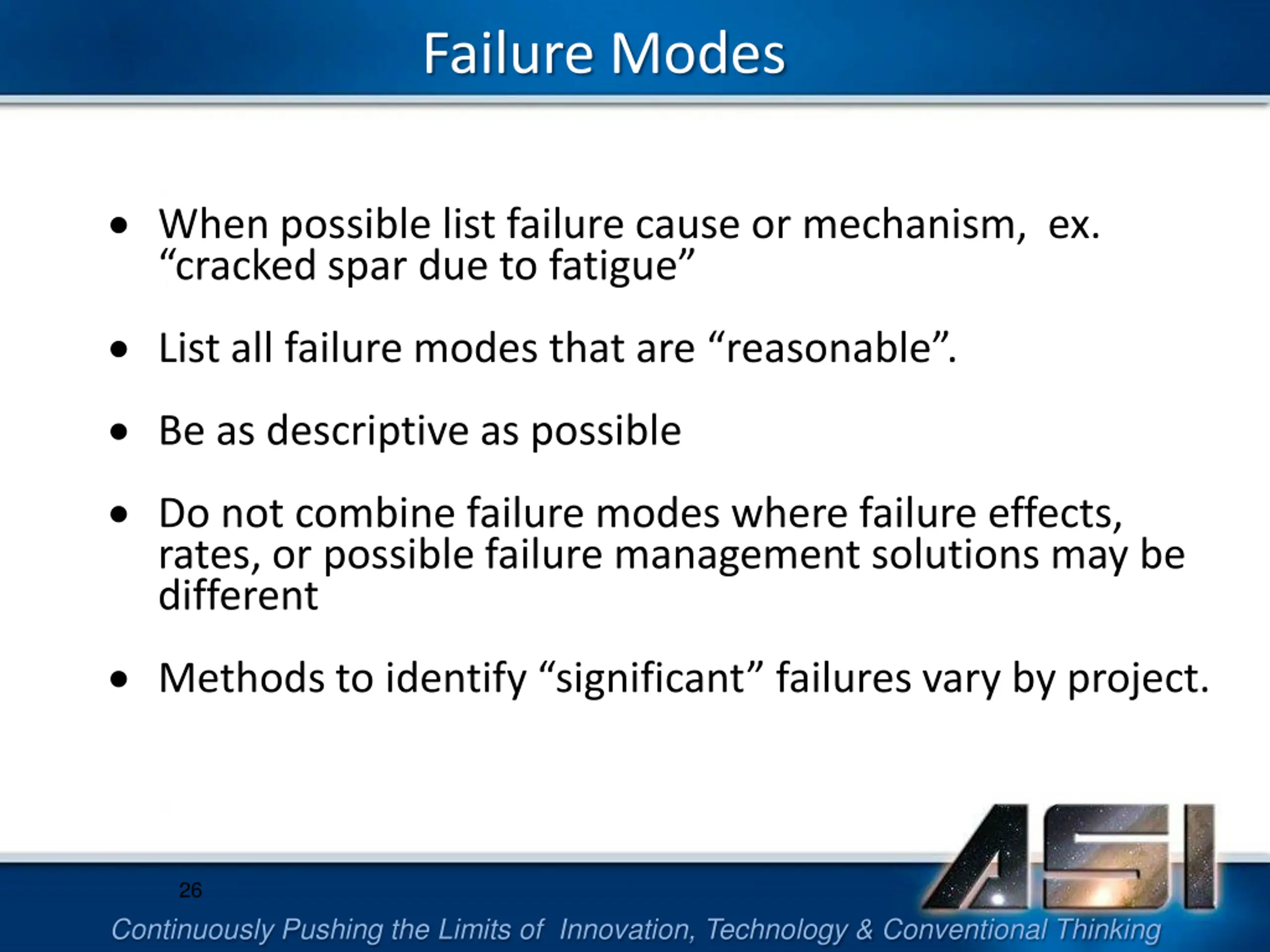 Failure Modes

• When possible list failure cause or mechanism, ex. “cracked spar due to fatigue”

• List all failure modes that are “reasonable”.

• Be as descriptive as possible

• Do not combine failure modes where failure effects, rates, or possible failure management solutions may be different

• Methods to identify “significant” failures vary by project.

ASI

26

Continuously Pushing the Limits of Innovation, Technology & Conventional Thinking